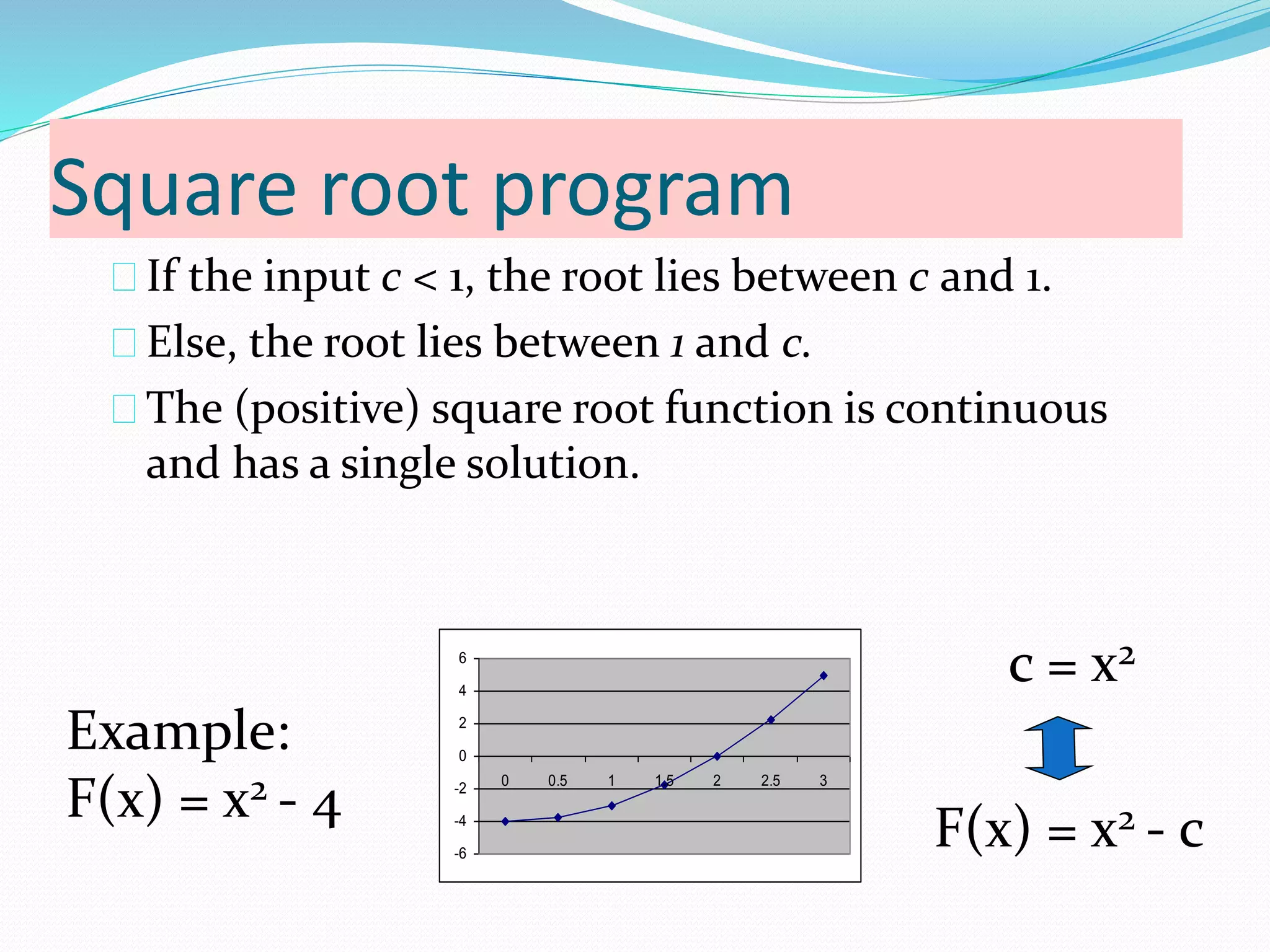 Square root program

If the input $c < 1$, the root lies between $c$ and 1.

Else, the root lies between $1$ and $c$.

The (positive) square root function is continuous and has a single solution.

Example:
$F(x) = x^2 - 4$

6
4
2
0
-2
-4
-6
0
0.5
1
1.5
2
2.5
3

$c = x^2$

$F(x) = x^2 - c$